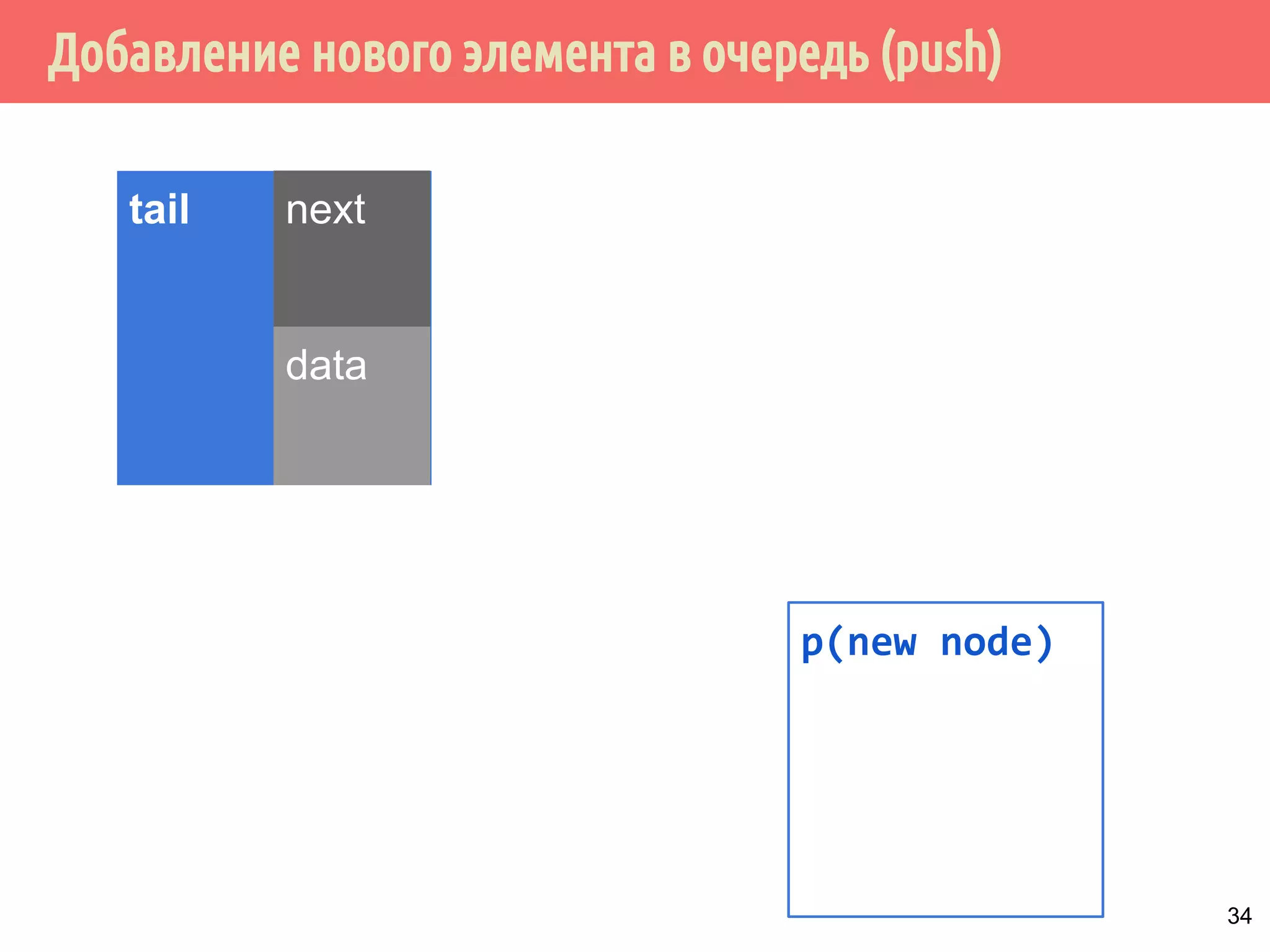 Добавление нового элемента в очередь (push)

tail

next

data

p(new node)

34